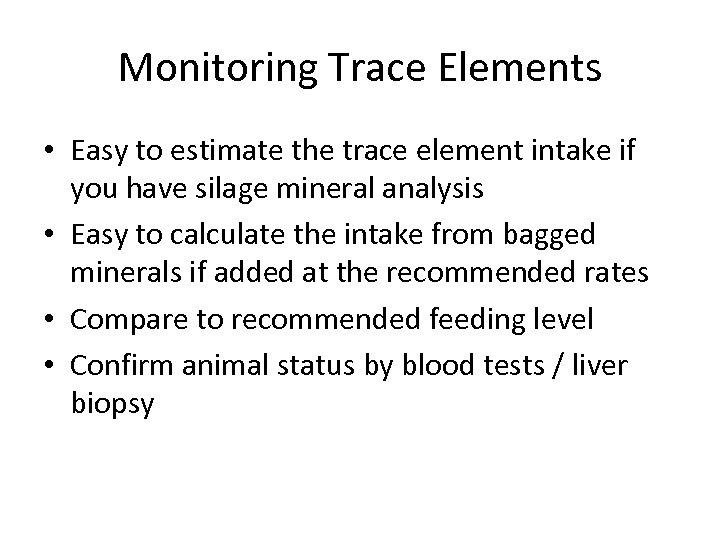 Monitoring Trace Elements

• Easy to estimate the trace element intake if you have silage mineral analysis
• Easy to calculate the intake from bagged minerals if added at the recommended rates
• Compare to recommended feeding level
• Confirm animal status by blood tests / liver biopsy